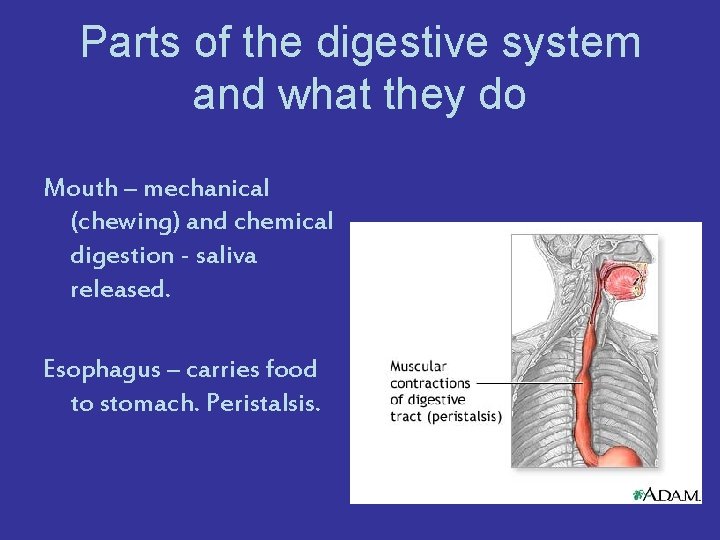 Parts of the digestive system and what they do

Mouth – mechanical (chewing) and chemical digestion - saliva released.

Esophagus – carries food to stomach. Peristalsis.

Muscular contractions of digestive tract (peristalsis)

A.D.A.M.